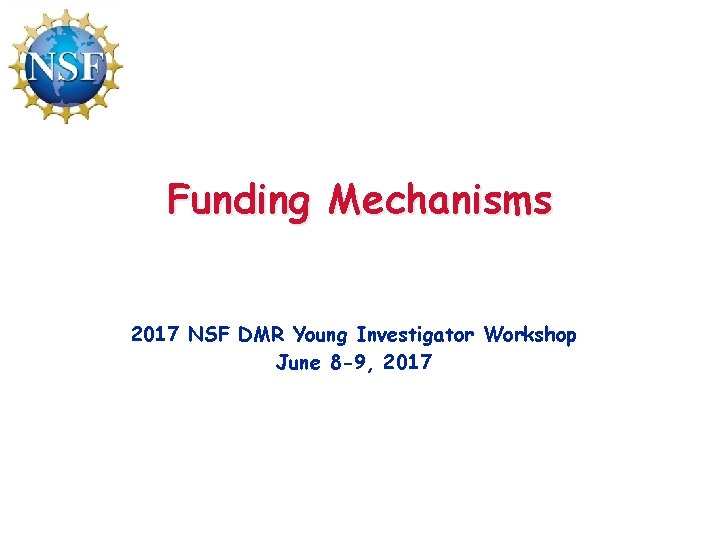 NSF

Funding Mechanisms

2017 NSF DMR Young Investigator Workshop
June 8-9, 2017